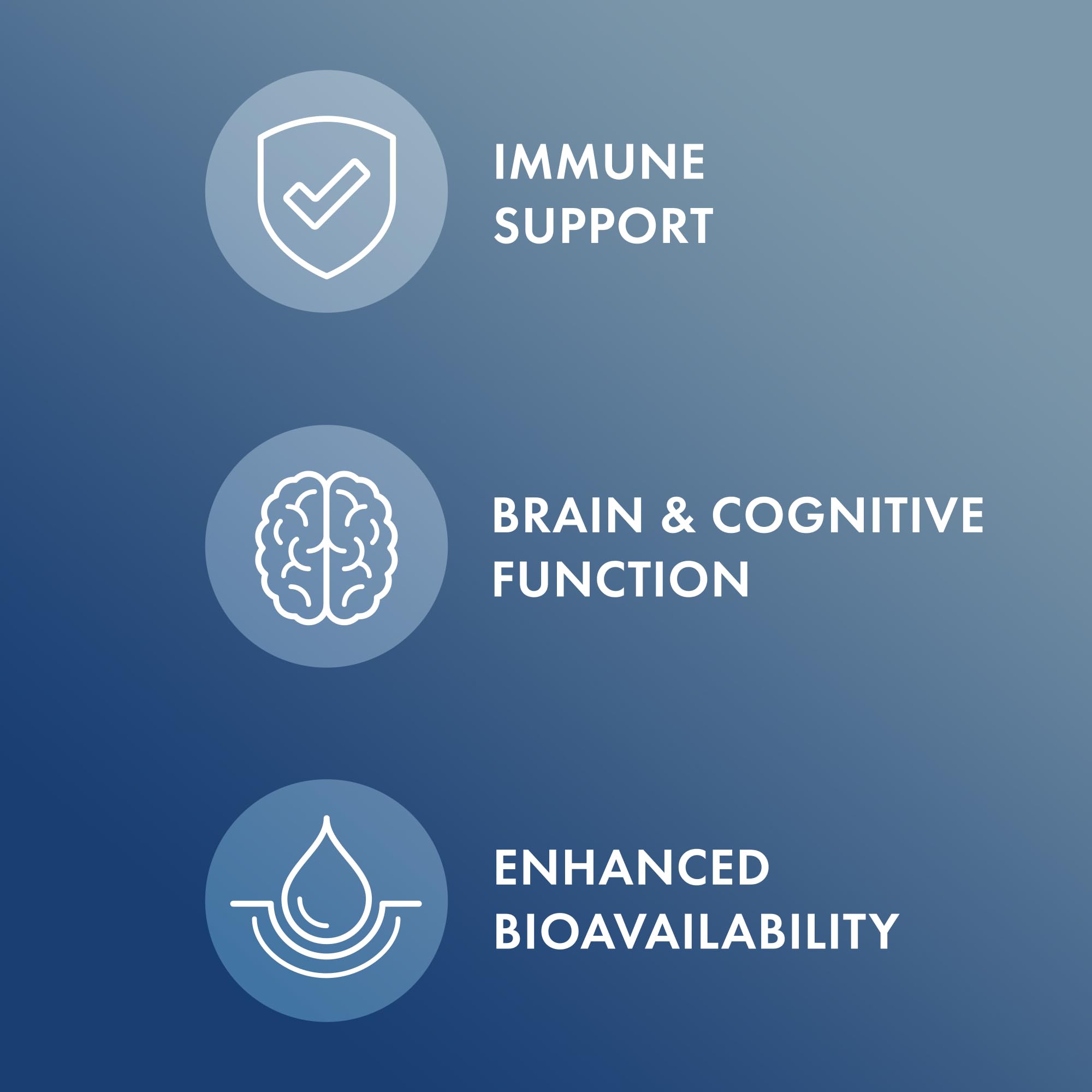 IMMUNE
SUPPORT

BRAIN & COGNITIVE
FUNCTION

ENHANCED
BIOAVAILABILITY